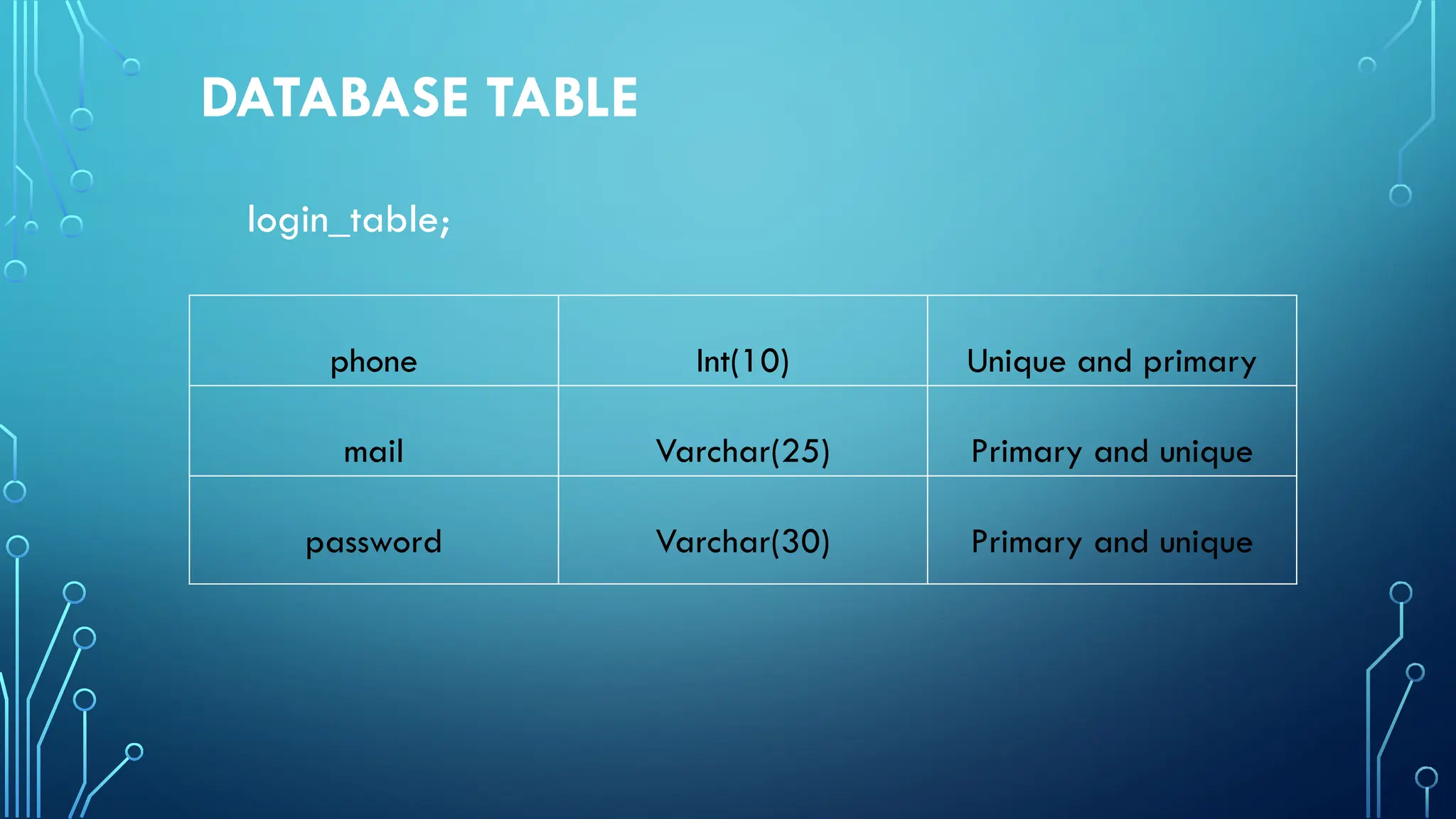 DATABASE TABLE

login_table;

| phone | Int(10) | Unique and primary |
|---|---|---|
| mail | Varchar(25) | Primary and unique |
| password | Varchar(30) | Primary and unique |